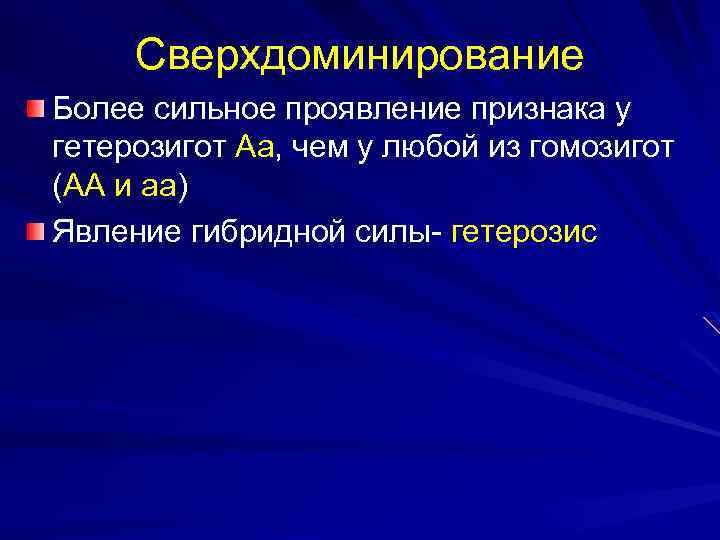 Сверхдоминирование

Более сильное проявление признака у гетерозигот Аа, чем у любой из гомозигот (АА и аа)

Явление гибридной силы- гетерозис